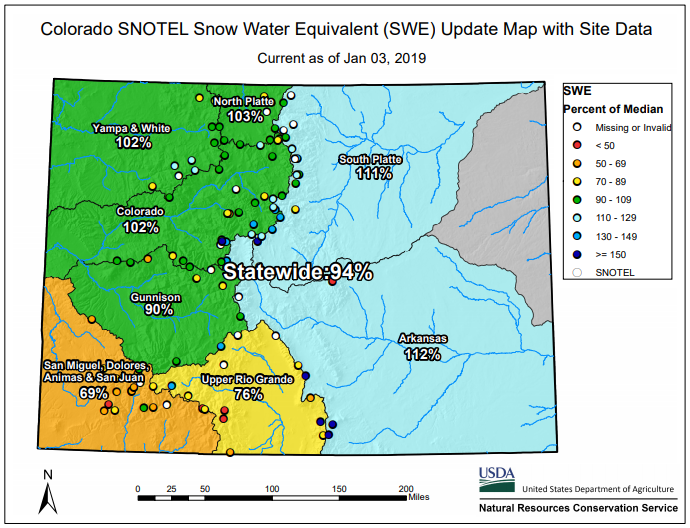 Colorado SNOTEL Snow Water Equivalent (SWE) Update Map with Site Data

Current as of Jan 03, 2019

North Platte
103%

Yampa & White
102%

South Platte
111%

Colorado
102%

Statewide:94%

Gunnison
90%

Arkansas
112%

San Miguel, Dolores, Animas & San Juan
69%

Upper Rio Grande
76%

SWE
Percent of Median
Missing or Invalid
< 50
50 - 69
70 - 89
90 - 109
110 - 129
130 - 149
>= 150
SNOTEL

N

0 25 50 100 150 200
Miles

USDA
United States Department of Agriculture
Natural Resources Conservation Service